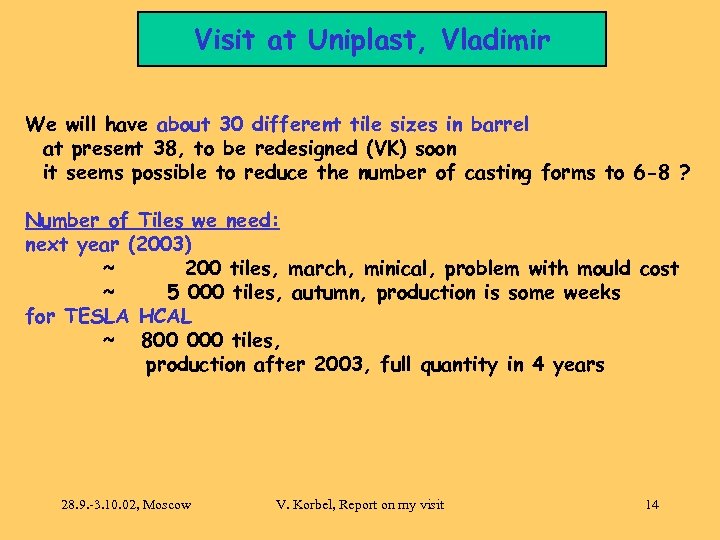 Visit at Uniplast, Vladimir

We will have about 30 different tile sizes in barrel
at present 38, to be redesigned (VK) soon
it seems possible to reduce the number of casting forms to 6-8 ?

Number of Tiles we need:
next year (2003)
~ 200 tiles, march, minical, problem with mould cost
~ 5 000 tiles, autumn, production is some weeks
for TESLA HCAL
~ 800 000 tiles,
production after 2003, full quantity in 4 years

28.9.-3.10.02, Moscow V. Korbel, Report on my visit 14